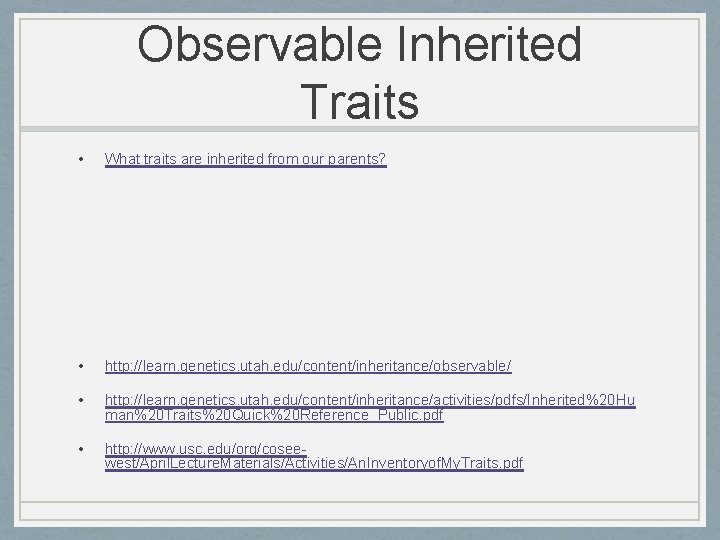 Observable Inherited Traits

• What traits are inherited from our parents?

• http://learn.genetics.utah.edu/content/inheritance/observable/

• http://learn.genetics.utah.edu/content/inheritance/activities/pdfs/Inherited%20Human%20Traits%20Quick%20Reference_Public.pdf

• http://www.usc.edu/org/cosee-west/AprilLectureMaterials/Activities/AnInventoryofMyTraits.pdf